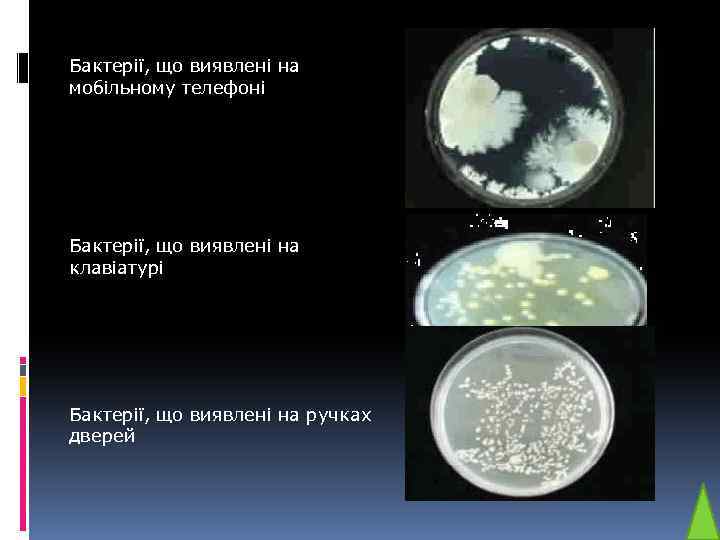 Бактерії, що виявлені на мобільному телефоні

Бактерії, що виявлені на клавіатурі

Бактерії, що виявлені на ручках дверей